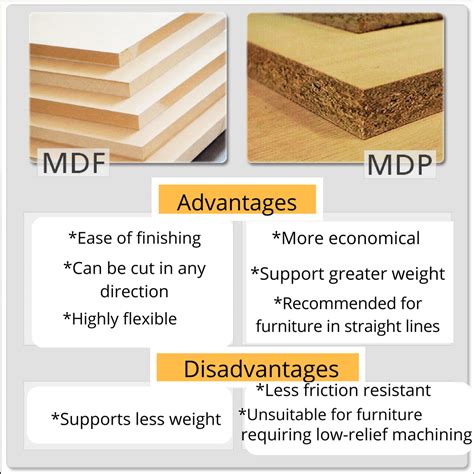 MDF

MDP

Advantages

*Ease of finishing
*Can be cut in any direction
*Highly flexible

*More economical
*Support greater weight
*Recommended for furniture in straight lines

Disadvantages

*Supports less weight

*Less friction resistant
*Unsuitable for furniture requiring low-relief machining